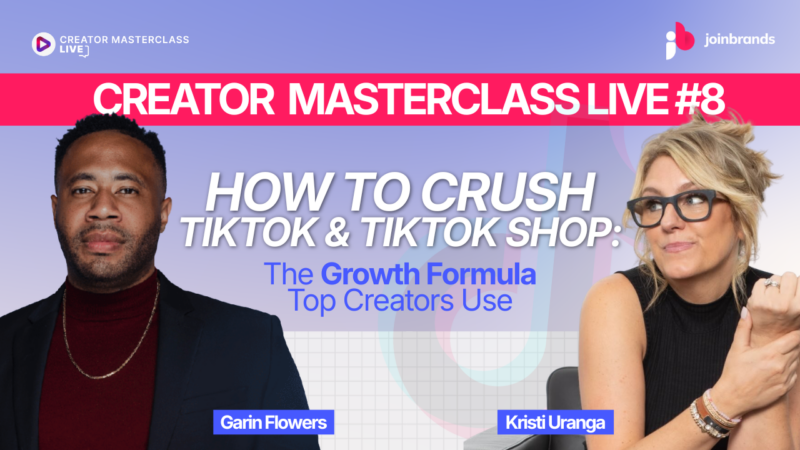 CREATOR MASTERCLASS LIVE

joinbrands

CREATOR MASTERCLASS LIVE #8

HOW TO CRUSH TIKTOK & TIKTOK SHOP:

The Growth Formula Top Creators Use

Garin Flowers

Kristi Uranga